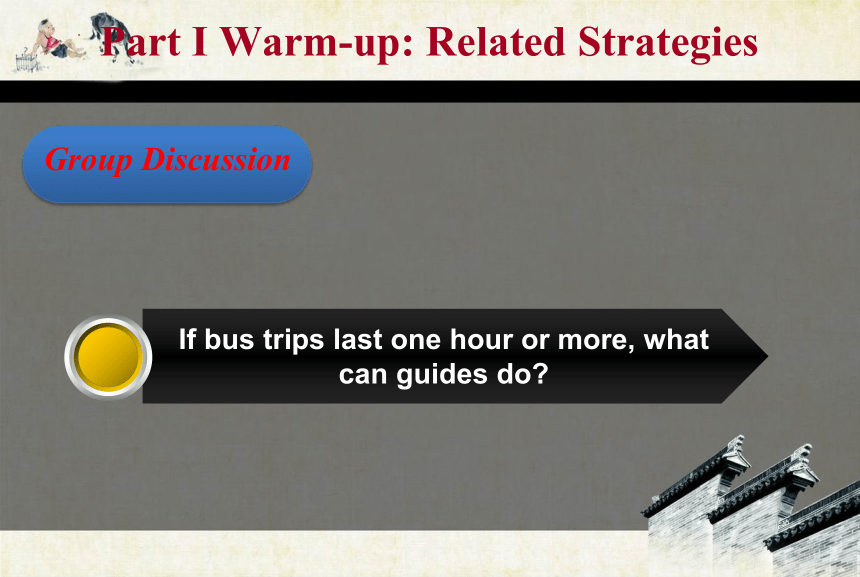 Part I Warm-up: Related Strategies

Group Discussion

If bus trips last one hour or more, what can guides do?